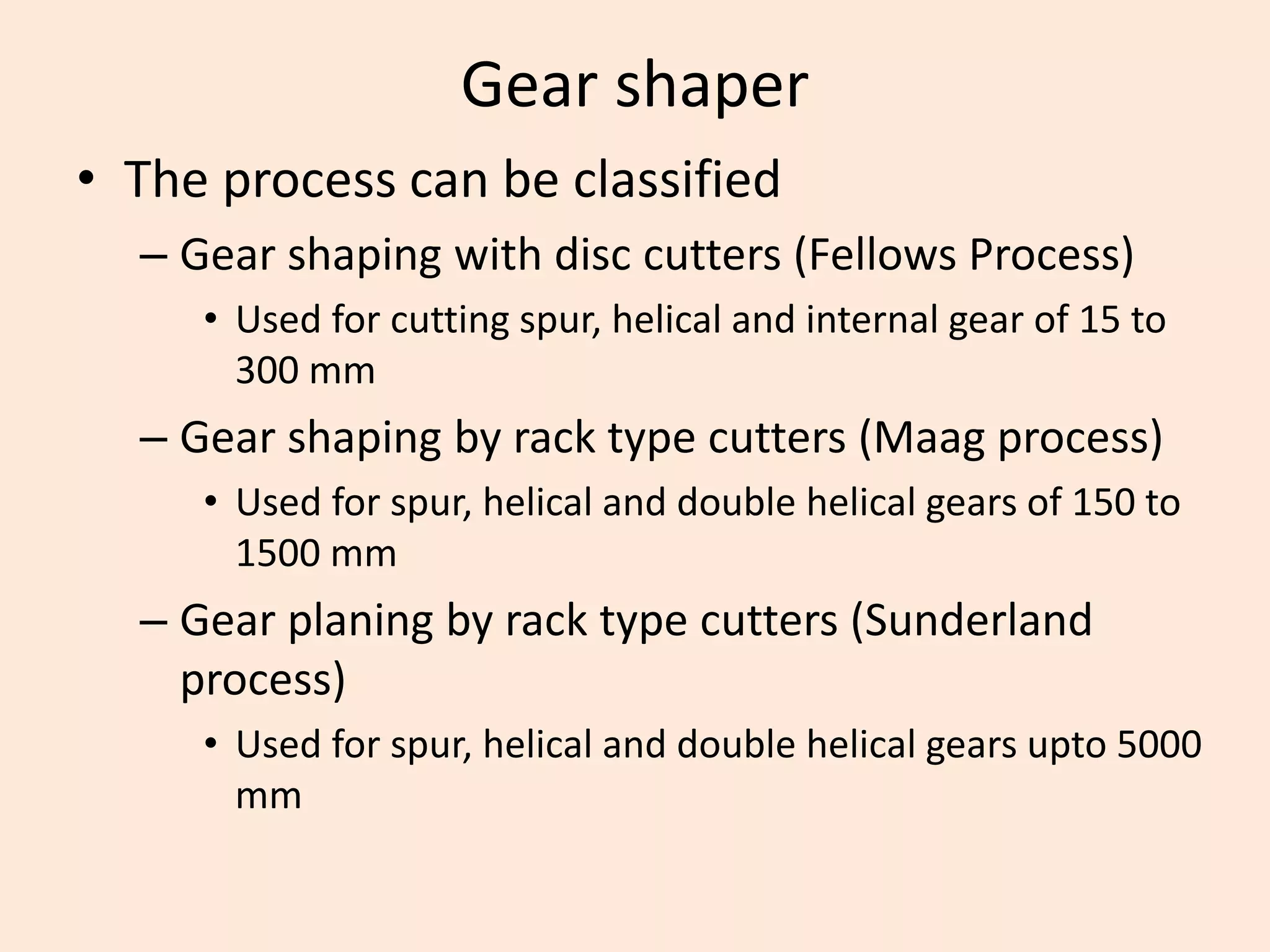 Gear shaper

• The process can be classified
– Gear shaping with disc cutters (Fellows Process)
• Used for cutting spur, helical and internal gear of 15 to 300 mm
– Gear shaping by rack type cutters (Maag process)
• Used for spur, helical and double helical gears of 150 to 1500 mm
– Gear planing by rack type cutters (Sunderland process)
• Used for spur, helical and double helical gears upto 5000 mm